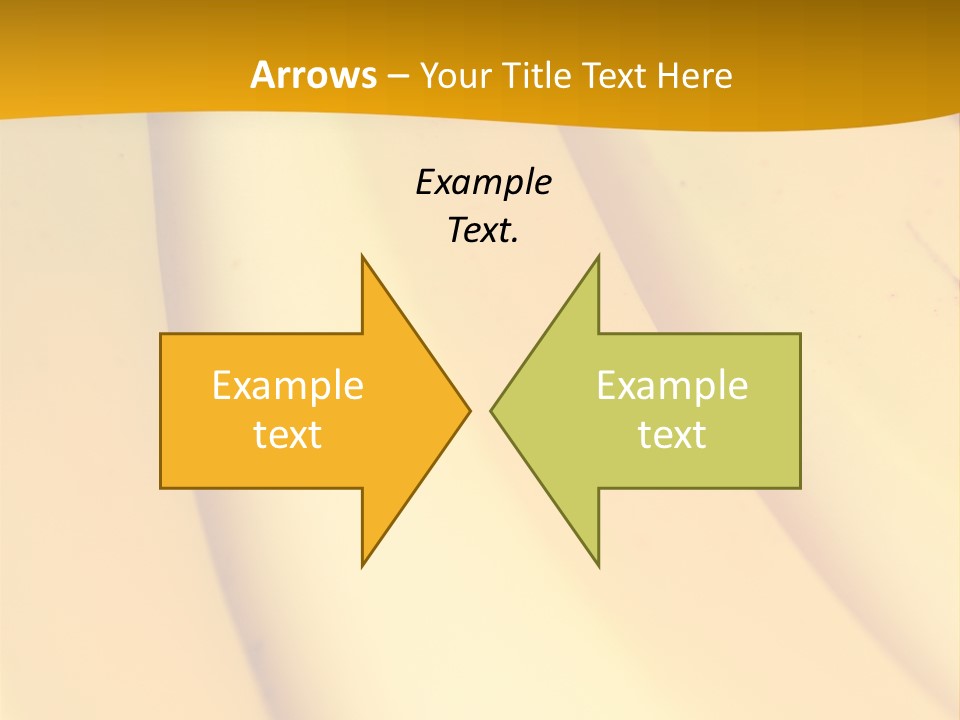 Arrows – Your Title Text Here

Example Text.

Example text

Example text